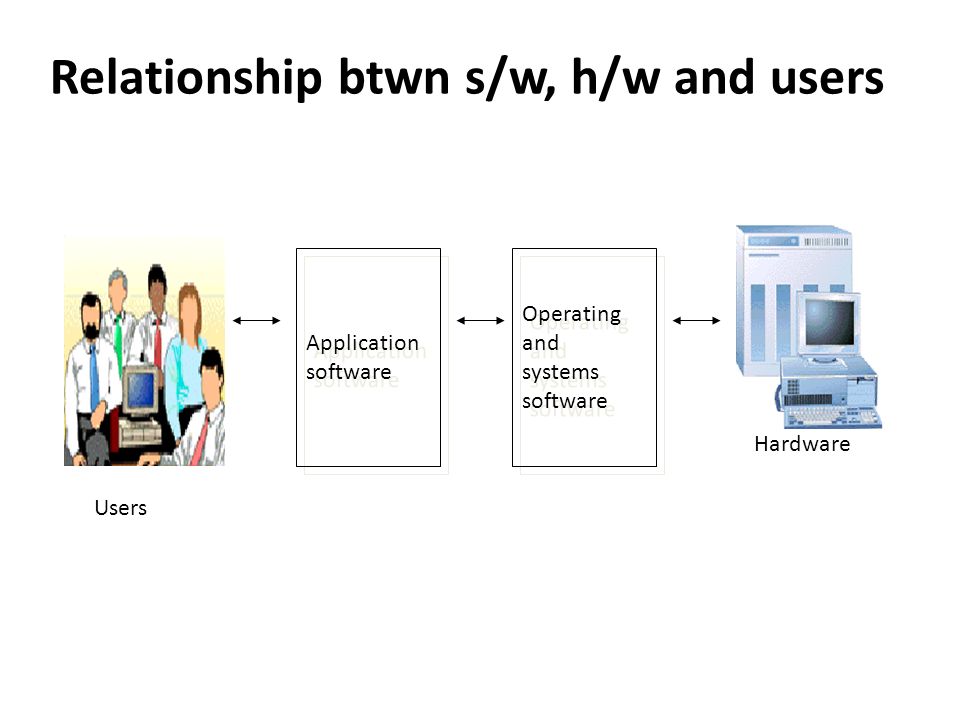 Relationship btwn s/w, h/w and users

Application software

Operating and systems software

Hardware

Users